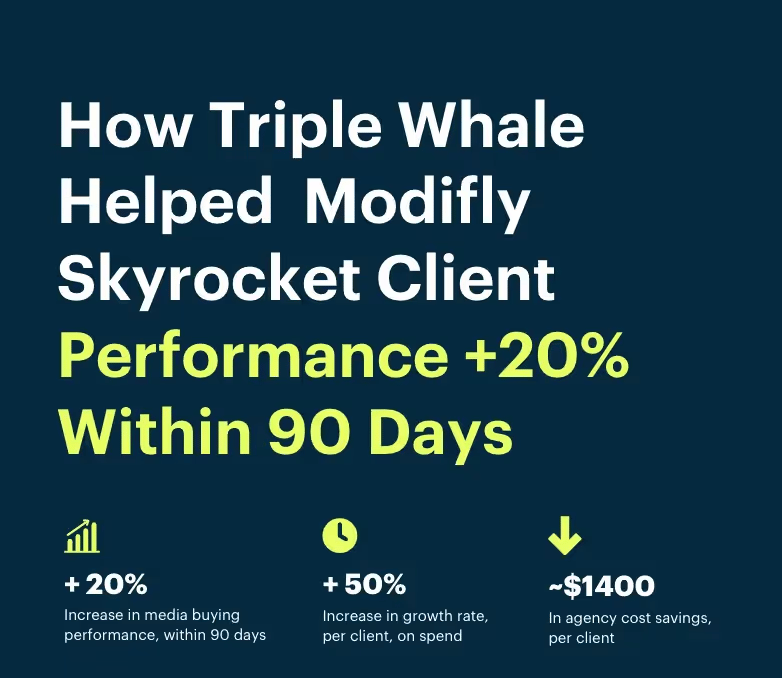 How Triple Whale Helped Modifly Skyrocket Client Performance +20% Within 90 Days

+ 20%
Increase in media buying performance, within 90 days

+ 50%
Increase in growth rate, per client, on spend

~$1400
In agency cost savings, per client